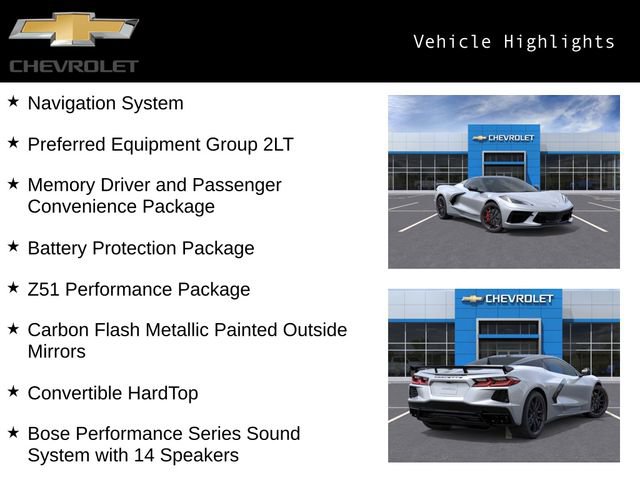 CHEVROLET

Vehicle Highlights

★ Navigation System

★ Preferred Equipment Group 2LT

★ Memory Driver and Passenger Convenience Package

★ Battery Protection Package

★ Z51 Performance Package

★ Carbon Flash Metallic Painted Outside Mirrors

★ Convertible HardTop

★ Bose Performance Series Sound System with 14 Speakers

CHEVROLET

CHEVROLET